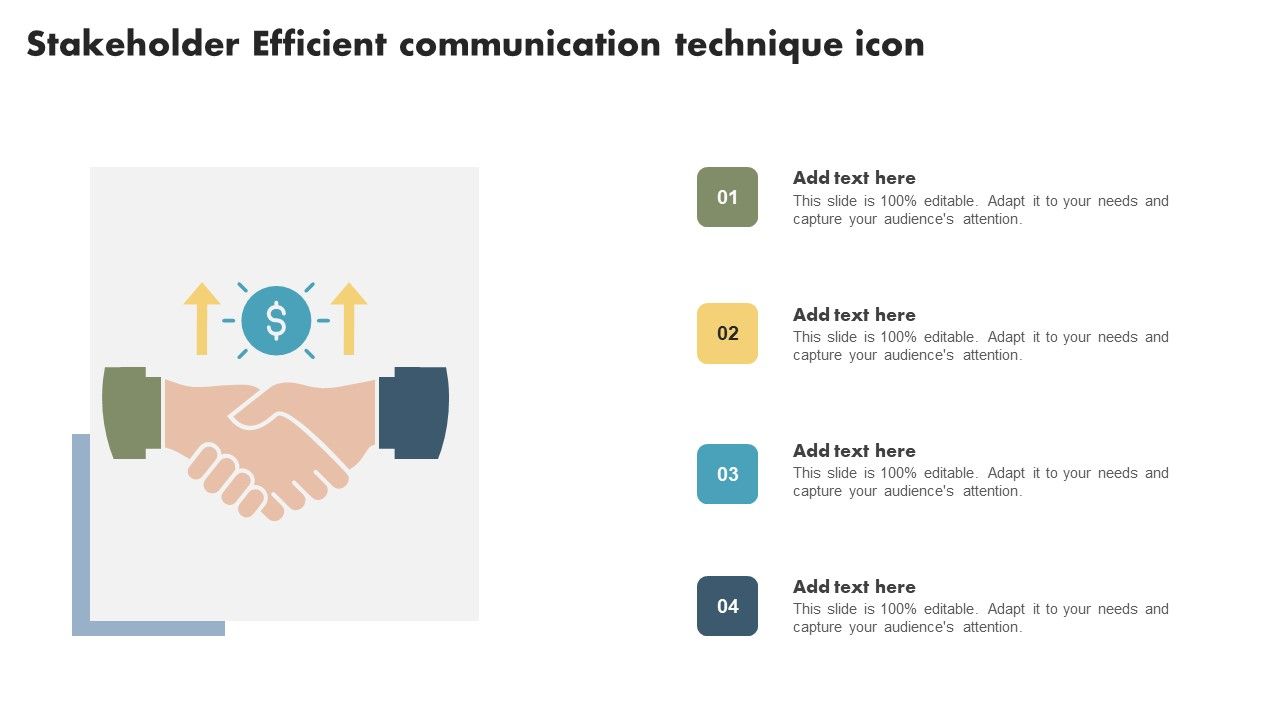 Stakeholder Efficient communication technique icon

$

01

Add text here
This slide is 100% editable. Adapt it to your needs and capture your audience's attention.

02

Add text here
This slide is 100% editable. Adapt it to your needs and capture your audience's attention.

03

Add text here
This slide is 100% editable. Adapt it to your needs and capture your audience's attention.

04

Add text here
This slide is 100% editable. Adapt it to your needs and capture your audience's attention.